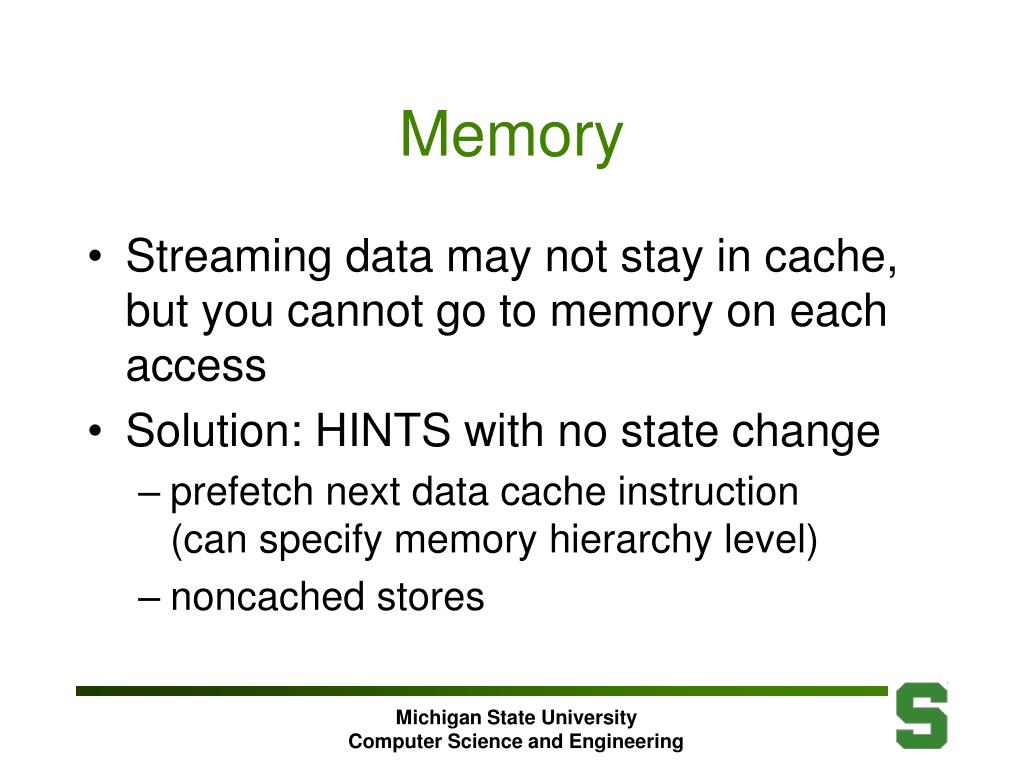 Memory

• Streaming data may not stay in cache, but you cannot go to memory on each access
• Solution: HINTS with no state change
– prefetch next data cache instruction (can specify memory hierarchy level)
– noncached stores

Michigan State University
Computer Science and Engineering

S